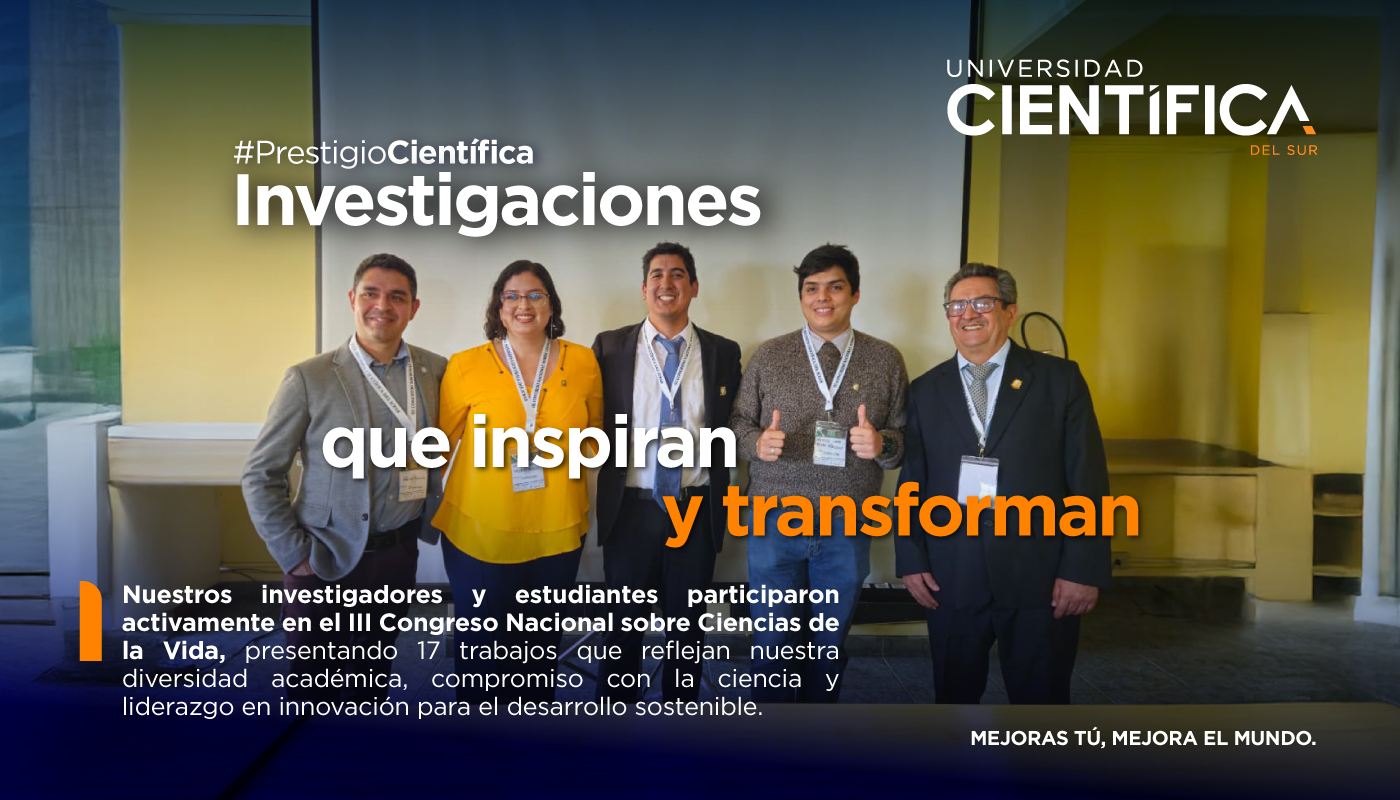 UNIVERSIDAD
CIENTÍFICA
DEL SUR

#PrestigioCientífica
Investigaciones

que inspiran
y transforman

Nuestros investigadores y estudiantes participaron activamente en el III Congreso Nacional sobre Ciencias de la Vida, presentando 17 trabajos que reflejan nuestra diversidad académica, compromiso con la ciencia y liderazgo en innovación para el desarrollo sostenible.

MEJORAS TÚ, MEJORA EL MUNDO.